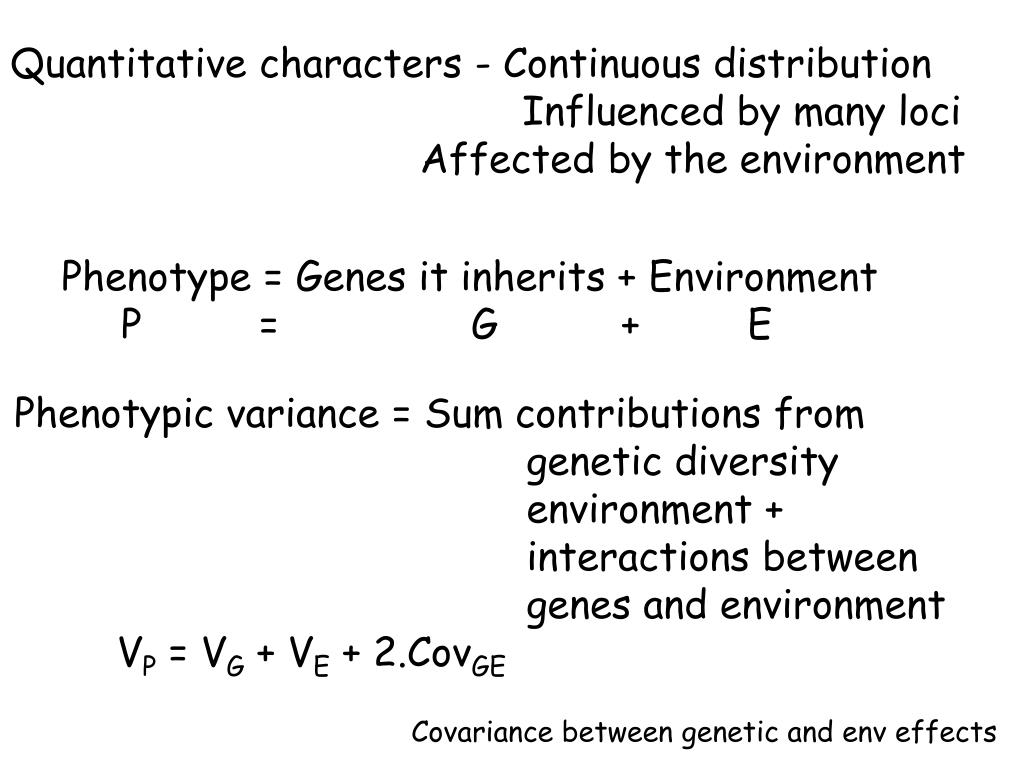 Quantitative characters - Continuous distribution
Influenced by many loci
Affected by the environment

Phenotype = Genes it inherits + Environment
P = G + E

Phenotypic variance = Sum contributions from
genetic diversity
environment +
interactions between
genes and environment

$V_P = V_G + V_E + 2.Cov_{GE}$

Covariance between genetic and env effects